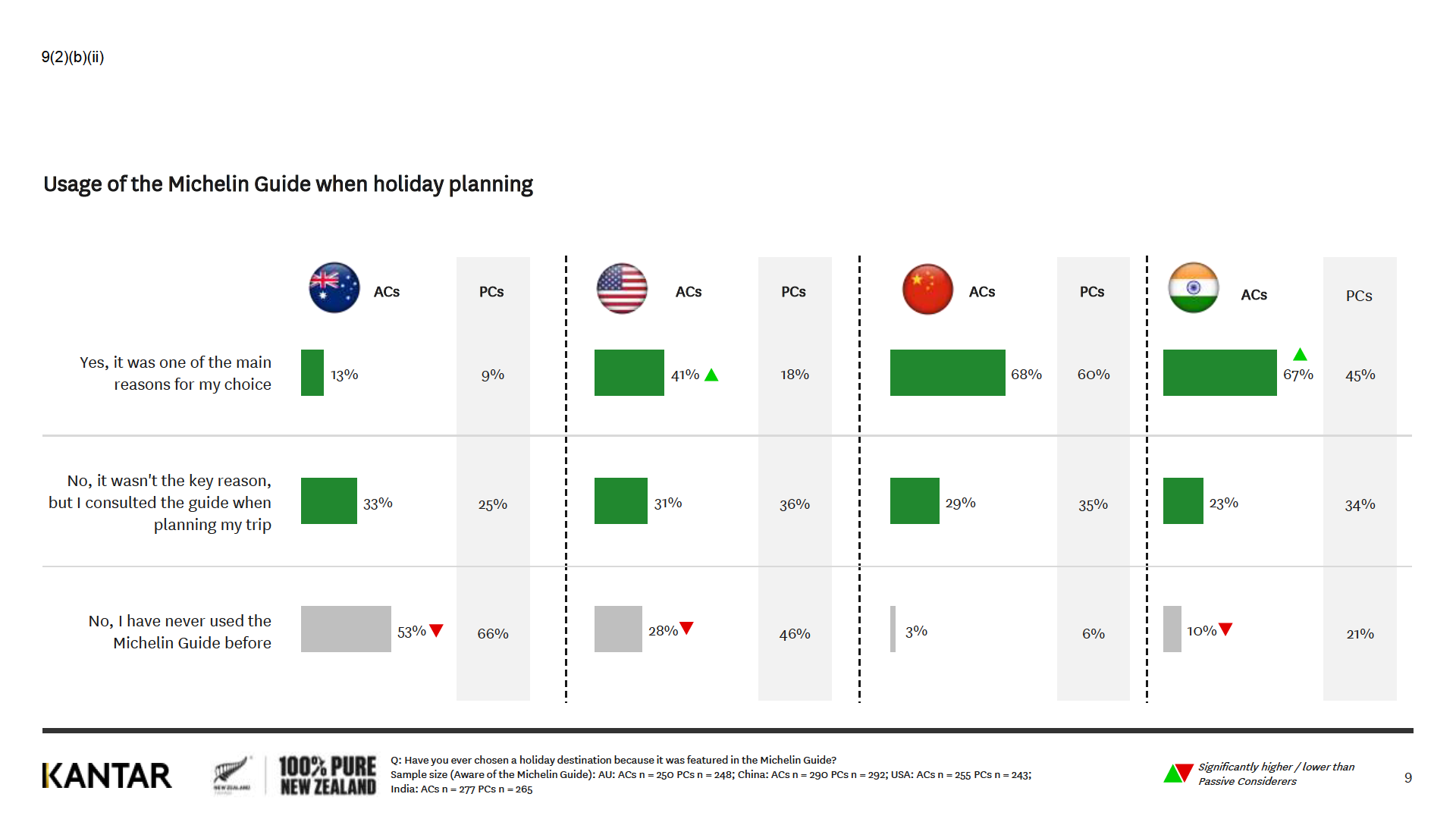 9(2)(b)(ii)

Usage of the Michelin Guide when holiday planning

| | ACs | PCs | ACs | PCs | ACs | PCs | ACs | PCs |
|---|---|---|---|---|---|---|---|---|
| Yes, it was one of the main reasons for my choice | 13% | 9% | 41% | 18% | 68% | 60% | 67% | 45% |
| No, it wasn't the key reason, but I consulted the guide when planning my trip | 33% | 25% | 31% | 36% | 29% | 35% | 23% | 34% |
| No, I have never used the Michelin Guide before | 53% | 66% | 28% | 46% | 3% | 6% | 10% | 21% |

KANTAR

NEW ZEALAND

100% PURE NEW ZEALAND

Q: Have you ever chosen a holiday destination because it was featured in the Michelin Guide?
Sample size (Aware of the Michelin Guide): AU: ACs n = 250 PCs n = 248; China: ACs n = 290 PCs n = 292; USA: ACs n = 255 PCs n = 243; India: ACs n = 277 PCs n = 265

Significantly higher / lower than Passive Considerers

9